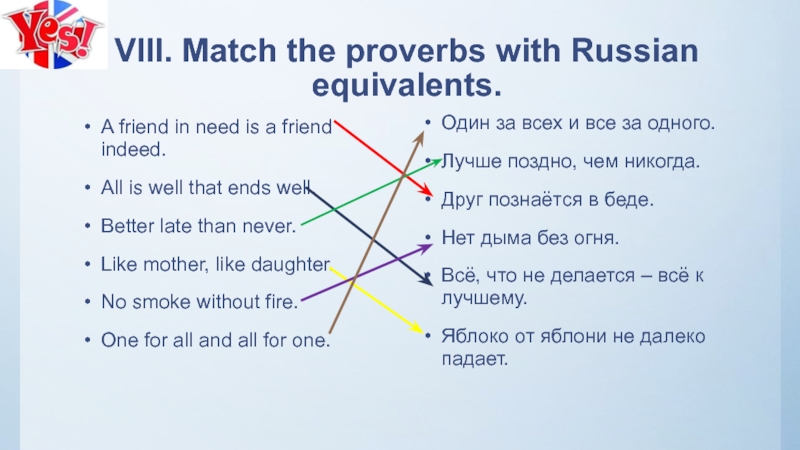 Yes!

VIII. Match the proverbs with Russian equivalents.

• A friend in need is a friend indeed.
• All is well that ends well.
• Better late than never.
• Like mother, like daughter.
• No smoke without fire.
• One for all and all for one.

• Один за всех и все за одного.
• Лучше поздно, чем никогда.
• Друг познаётся в беде.
• Нет дыма без огня.
• Всё, что не делается – всё к лучшему.
• Яблоко от яблони не далеко падает.